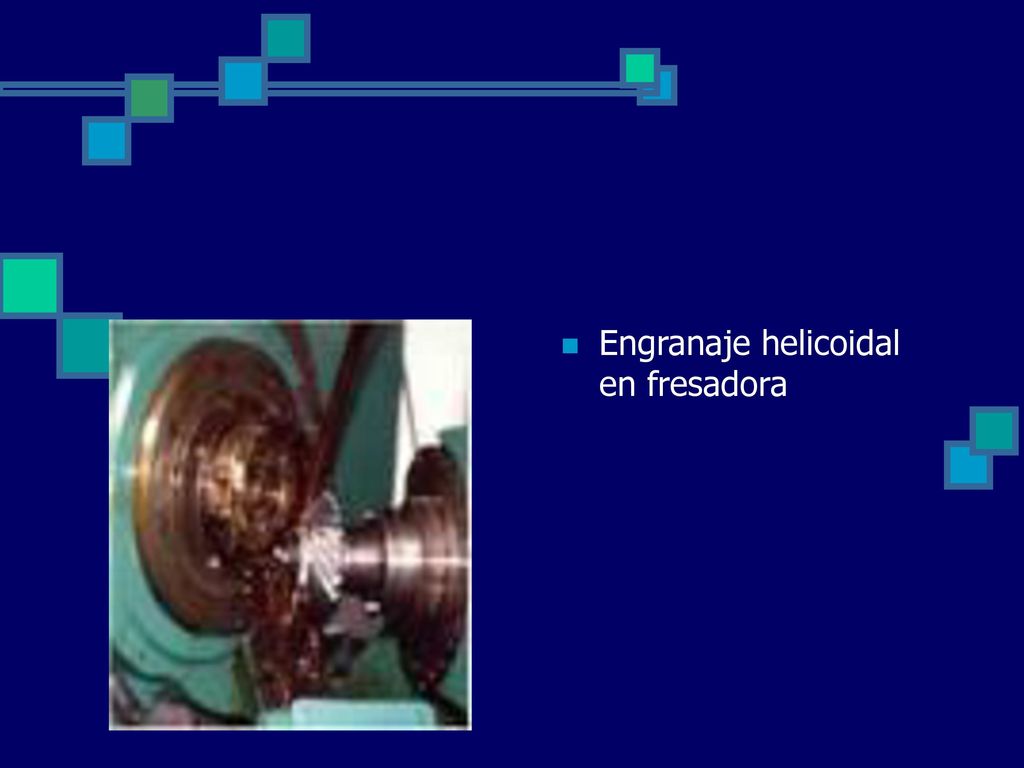 Engranaje helicoidal en fresadora